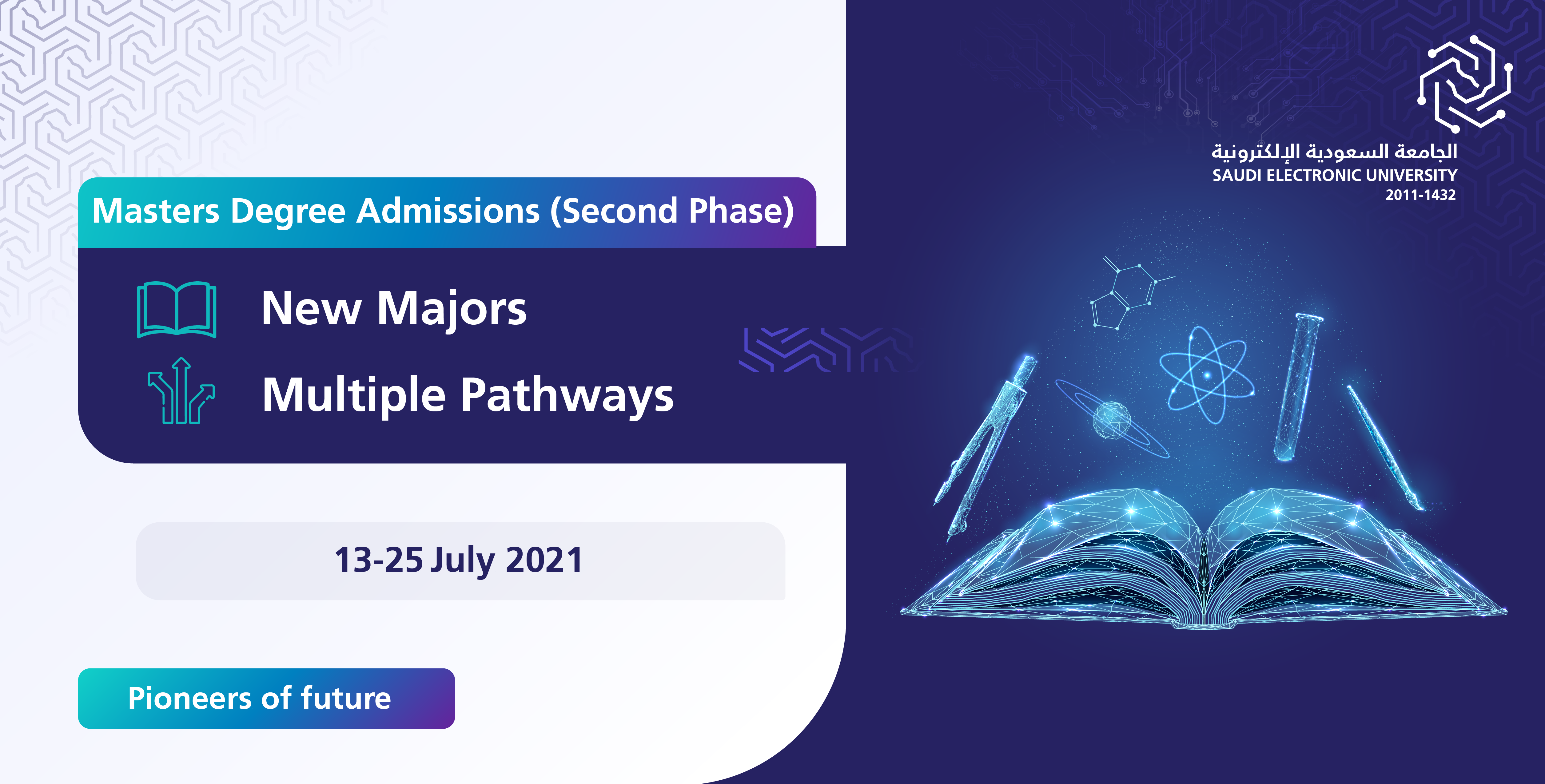 الجامعة السعودية الإلكترونية
SAUDI ELECTRONIC UNIVERSITY
2011-1432

Masters Degree Admissions (Second Phase)

New Majors

Multiple Pathways

13-25 July 2021

Pioneers of future